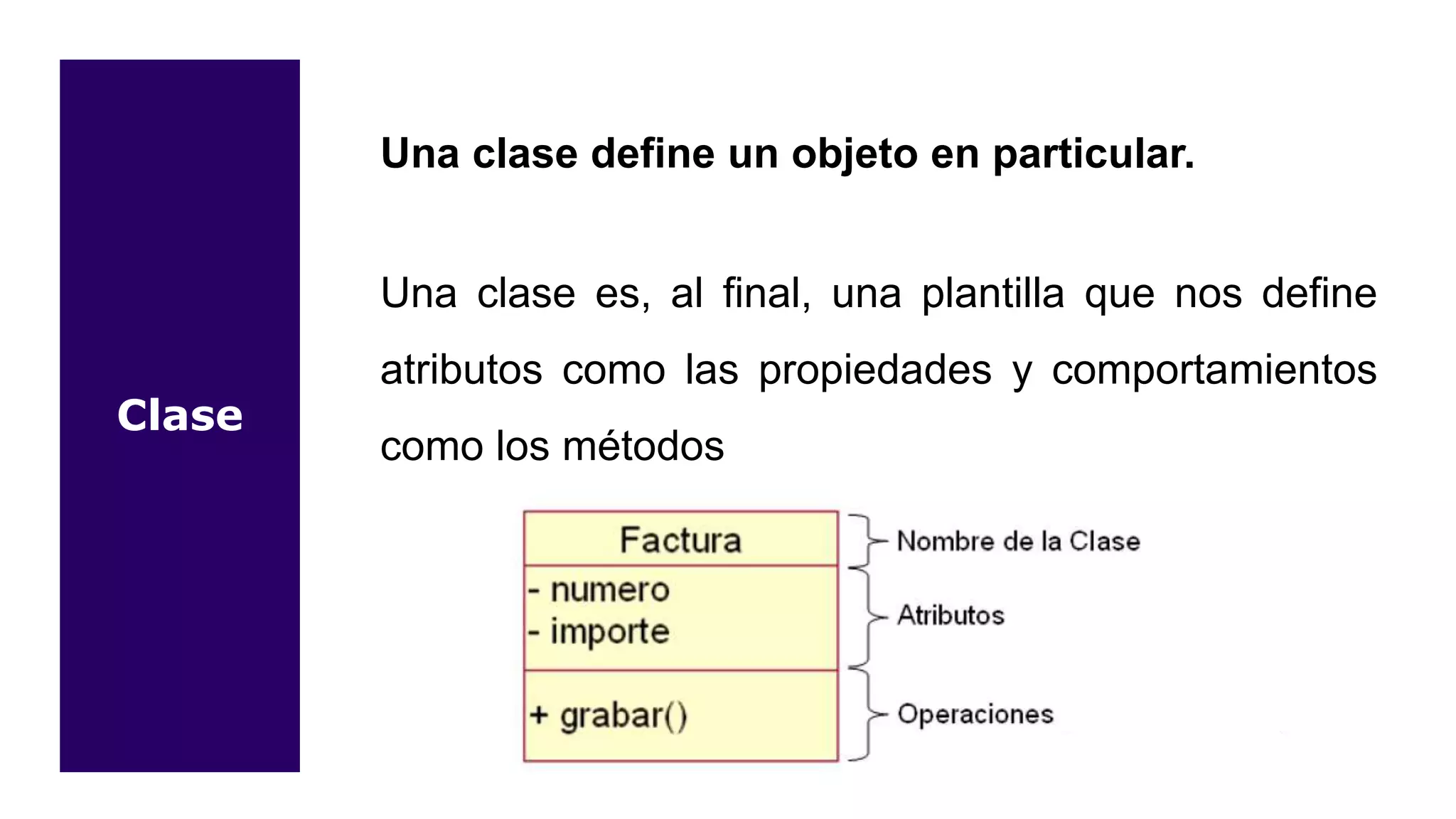 Clase

Una clase define un objeto en particular.

Una clase es, al final, una plantilla que nos define atributos como las propiedades y comportamientos como los métodos

Factura
- numero
- importe
+ grabar()

Nombre de la Clase
Atributos
Operaciones